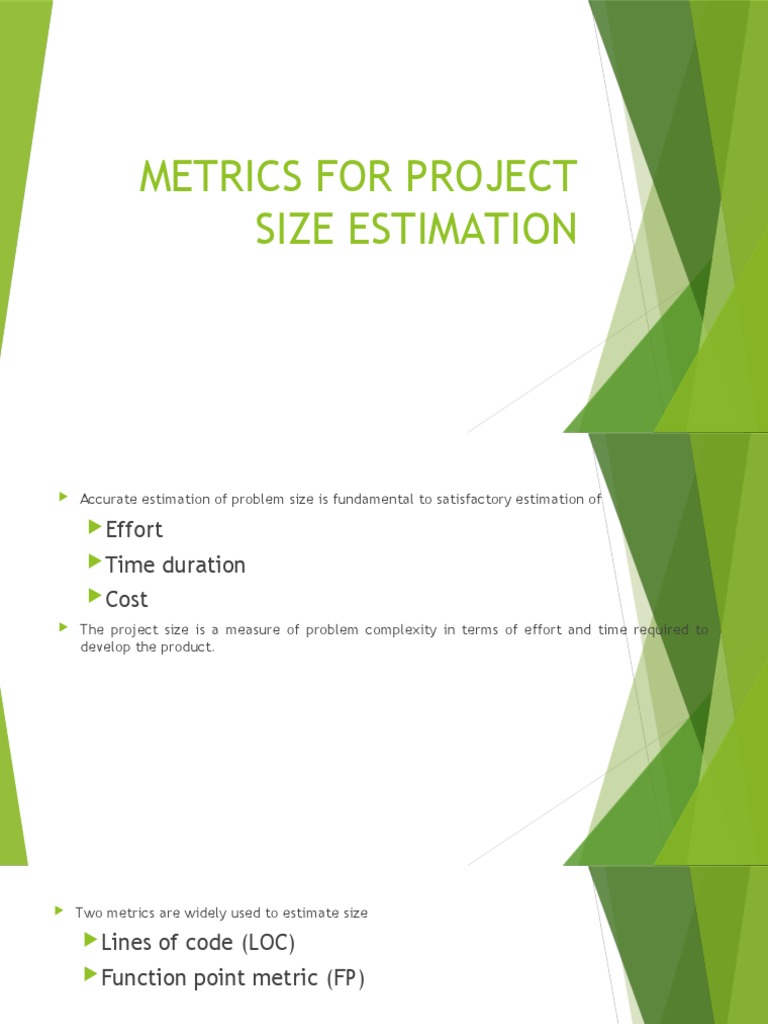 METRICS FOR PROJECT SIZE ESTIMATION

Accurate estimation of problem size is fundamental to satisfactory estimation of

Effort

Time duration

Cost

The project size is a measure of problem complexity in terms of effort and time required to develop the product.

Two metrics are widely used to estimate size

Lines of code (LOC)

Function point metric (FP)